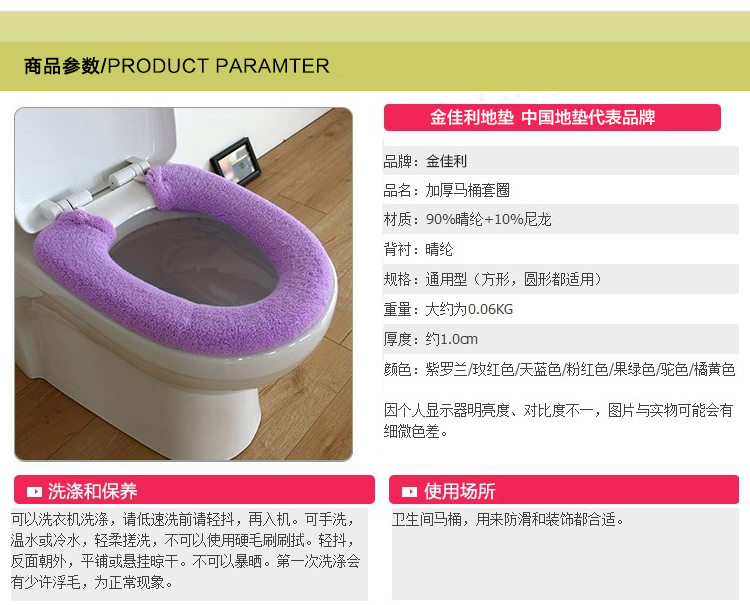 商品参数/PRODUCT PARAMTER

金佳利地垫 中国地垫代表品牌

品牌：金佳利

品名：加厚马桶套圈

材质：90%晴纶+10%尼龙

背衬：晴纶

规格：通用型（方形，圆形都适用）

重量：大约为0.06KG

厚度：约1.0cm

颜色：紫罗兰/玫红色/天蓝色/粉红色/果绿色/驼色/橘黄色

因个人显示器明亮度、对比度不一，图片与实物可能会有细微色差。

洗涤和保养

可以洗衣机洗涤，请低速洗前请轻抖，再入机。可手洗，温水或冷水，轻柔搓洗，不可以使用硬毛刷刷拭。轻抖，反面朝外，平铺或悬挂晾干。不可以暴晒。第一次洗涤会有少许浮毛，为正常现象。

使用场所

卫生间马桶，用来防滑和装饰都合适。